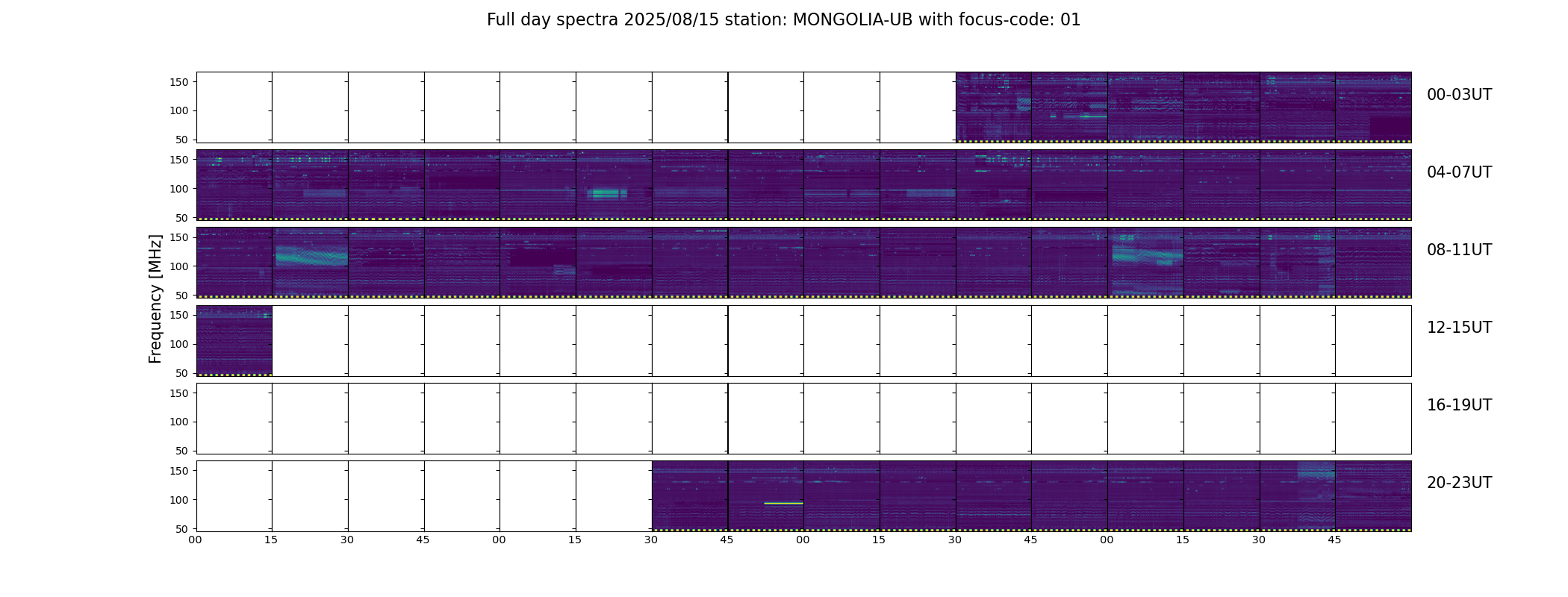 Full day spectra 2025/08/15 station: MONGOLIA-UB with focus-code: 01

Frequency [MHz]

150
100
50
00-03UT

150
100
50
04-07UT

150
100
50
08-11UT

150
100
50
12-15UT

150
100
50
16-19UT

150
100
50
20-23UT

00 15 30 45 00 15 30 45 00 15 30 45 00 15 30 45